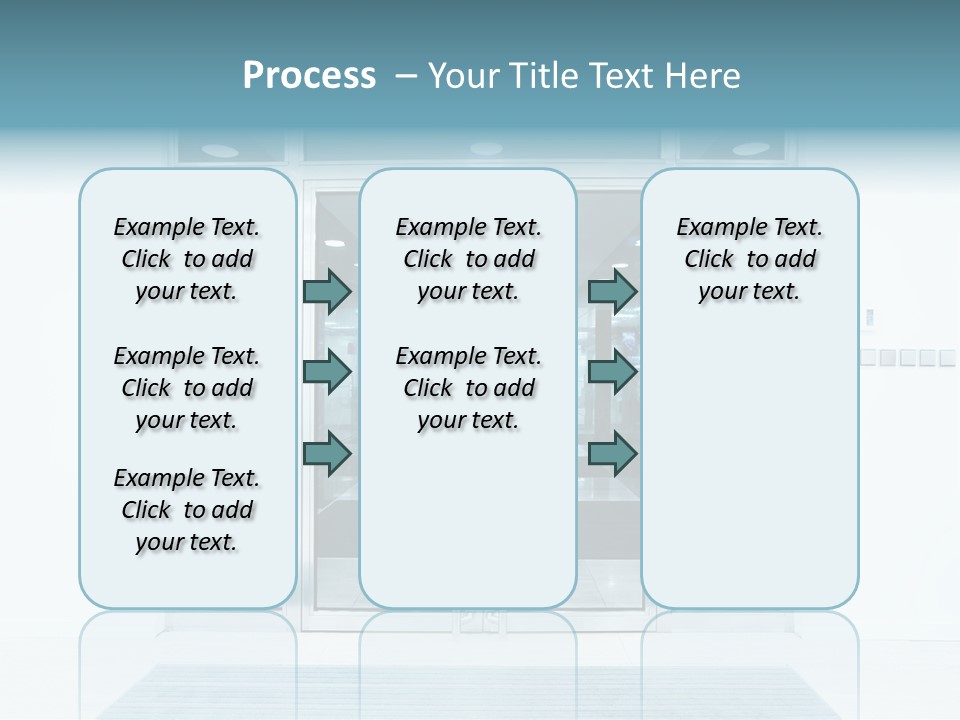 Process – Your Title Text Here

Example Text. Click to add your text.

Example Text. Click to add your text.

Example Text. Click to add your text.

Example Text. Click to add your text.

Example Text. Click to add your text.

Example Text. Click to add your text.